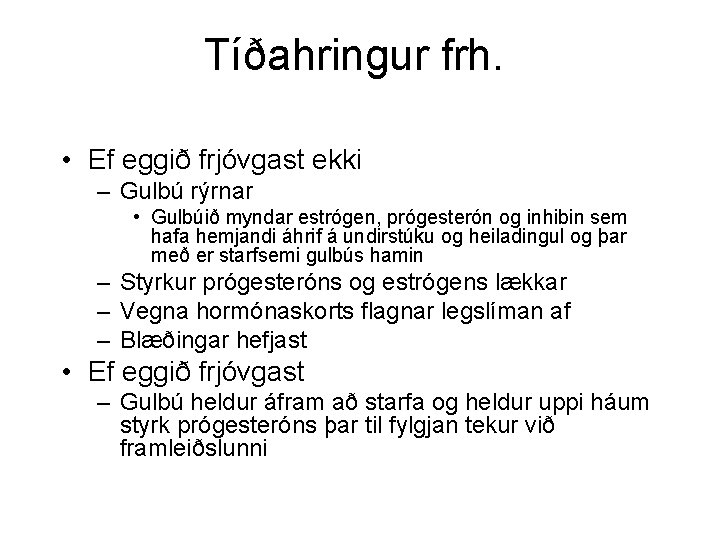 Tíðahringur frh.

• Ef eggið frjóvgast ekki
– Gulbú rýrnar
• Gulbúið myndar estrógen, prógesterón og inhibin sem hafa hemjandi áhrif á undirstúku og heiladingul og þar með er starfsemi gulbús hamin
– Styrkur prógesteróns og estrógens lækkar
– Vegna hormónaskorts flagnar legslíman af
– Blæðingar hefjast
• Ef eggið frjóvgast
– Gulbú heldur áfram að starfa og heldur uppi háum styrk prógesteróns þar til fylgjan tekur við framleiðslunni